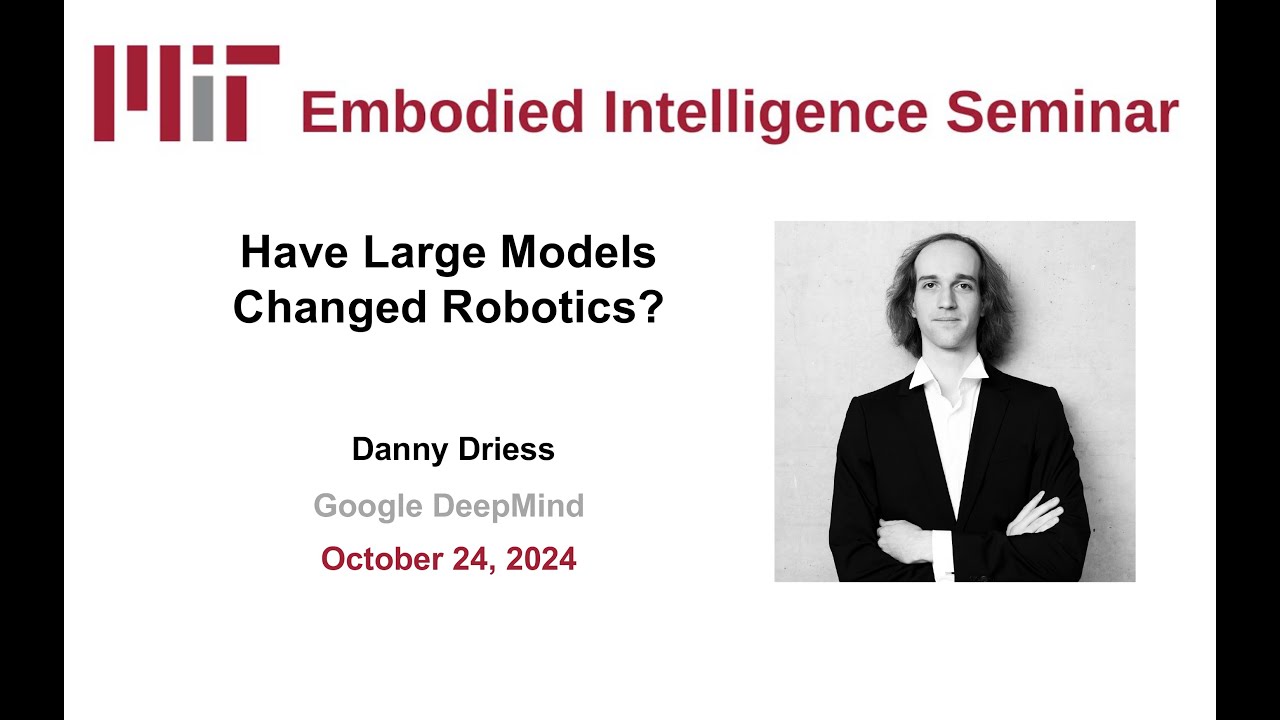 MIT Embodied Intelligence Seminar

Have Large Models Changed Robotics?

Danny Driess

Google DeepMind

October 24, 2024